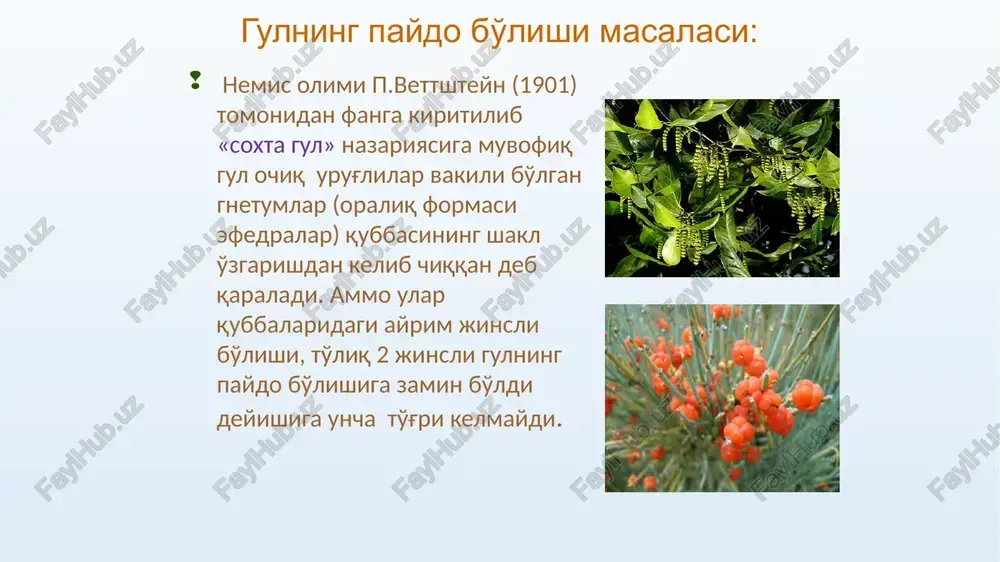 Гулнинг пайдо бўлиши масаласи:

Немис олими П.Веттштейн (1901) томонидан фанга киритилиб «сохта гул» назариясига мувофиқ гул очиқ уруғлилар вакили бўлган гнетумлар (оралиқ формаси эфедралар) қуббасининг шакл ўзгаришдан келиб чиққан деб қаралади. Аммо улар қуббаларидаги айрим жинсли бўлиши, тўлиқ 2 жинсли гулнинг пайдо бўлишига замин бўлди дейишига унча тўғри келмайди.

FaylHub.uz